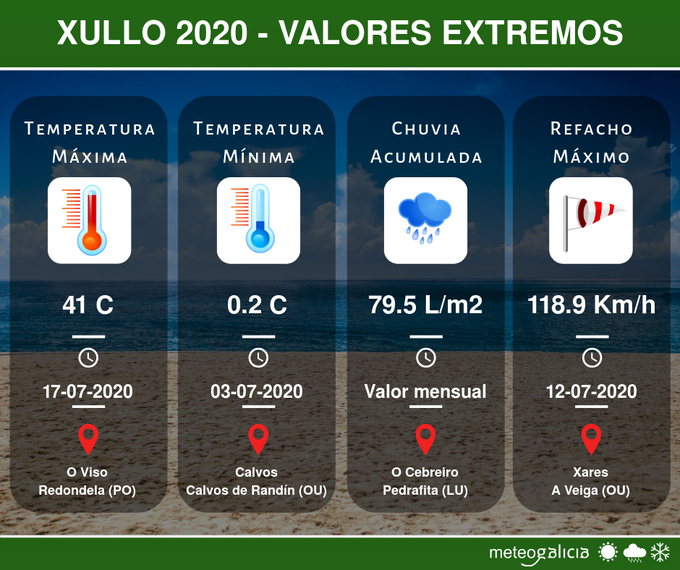 XULLO 2020 - VALORES EXTREMOS

Temperatura Máxima

41 C

17-07-2020

O Viso
Redondela (PO)

Temperatura Mínima

0.2 C

03-07-2020

Calvos
Calvos de Randín (OU)

Chuvia Acumulada

79.5 L/m2

Valor mensual

O Cebreiro
Pedrafita (LU)

Refacho Máximo

118.9 Km/h

12-07-2020

Xares
A Veiga (OU)

meteogalicia